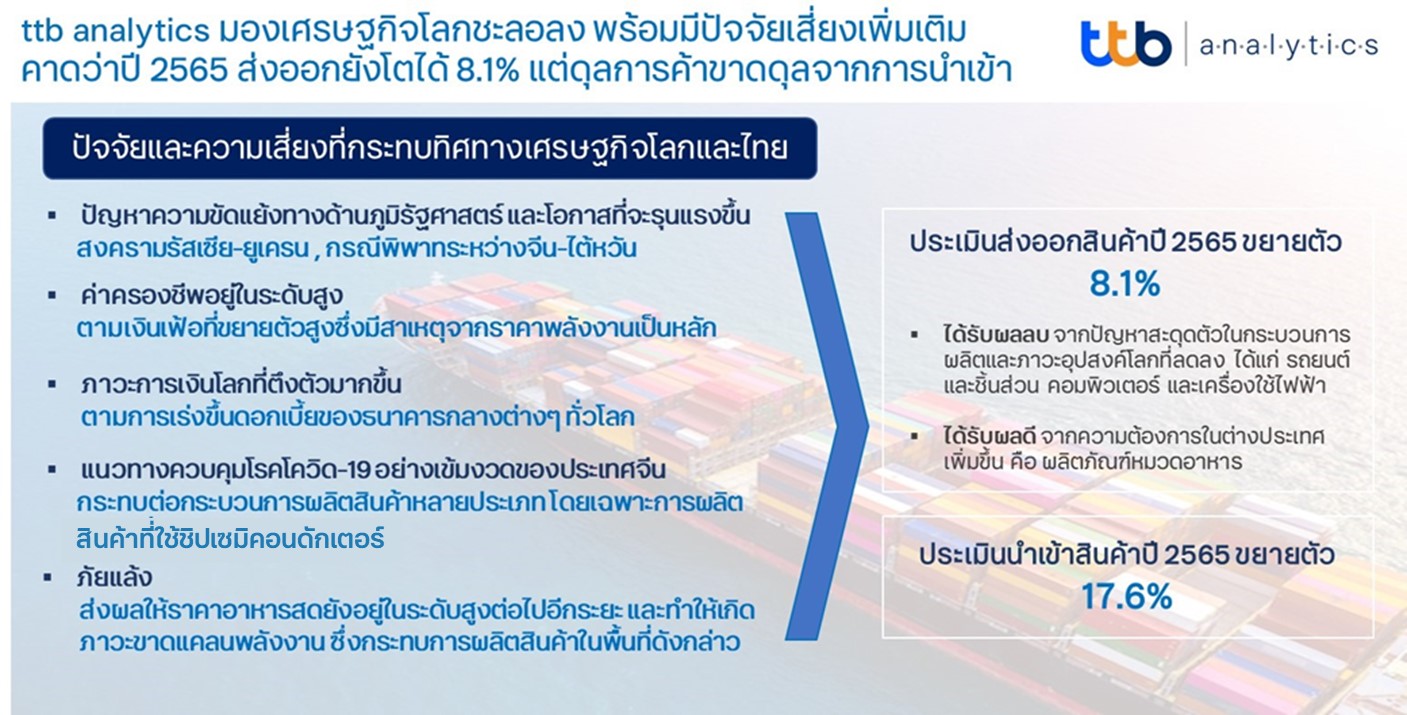 ttb analytics มองเศรษฐกิจโลกชะลอลง พร้อมมีปัจจัยเสี่ยงเพิ่มเติม คาดว่าปี 2565 ส่งออกยังโตได้ 8.1% แต่ดุลการค้าขาดดุลจากการนำเข้า

ttb | analytics

ปัจจัยและความเสี่ยงที่กระทบทิศทางเศรษฐกิจโลกและไทย

▪ ปัญหาความขัดแย้งทางด้านภูมิรัฐศาสตร์ และโอกาสที่จะรุนแรงขึ้น สงครามรัสเซีย-ยูเครน , กรณีพิพาทระหว่างจีน-ไต้หวัน

▪ ค่าครองชีพอยู่ในระดับสูง ตามเงินเฟ้อที่ขยายตัวสูงซึ่งมีสาเหตุจากราคาพลังงานเป็นหลัก

▪ ภาวะการเงินโลกที่ตึงตัวมากขึ้น ตามการเร่งขึ้นดอกเบี้ยของธนาคารกลางต่างๆ ทั่วโลก

▪ แนวทางควบคุมโรคโควิด-19 อย่างเข้มงวดของประเทศจีน กระทบต่อกระบวนการผลิตสินค้าหลายประเภท โดยเฉพาะการผลิตสินค้าที่ใช้ชิปเซมิคอนดักเตอร์

▪ ภัยแล้ง ส่งผลให้ราคาอาหารสดยังอยู่ในระดับสูงต่อไปอีกระยะ และทำให้เกิดภาวะขาดแคลนพลังงาน ซึ่งกระทบการผลิตสินค้าในพื้นที่ดังกล่าว

ประเมินส่งออกสินค้าปี 2565 ขยายตัว
8.1%

▪ ได้รับผลลบ จากปัญหาสะดุดตัวในกระบวนการผลิตและภาวะอุปสงค์โลกที่ลดลง ได้แก่ รถยนต์และชิ้นส่วน คอมพิวเตอร์ และเครื่องใช้ไฟฟ้า

▪ ได้รับผลดี จากความต้องการในต่างประเทศเพิ่มขึ้น คือ ผลิตภัณฑ์หมวดอาหาร

ประเมินนำเข้าสินค้าปี 2565 ขยายตัว
17.6%